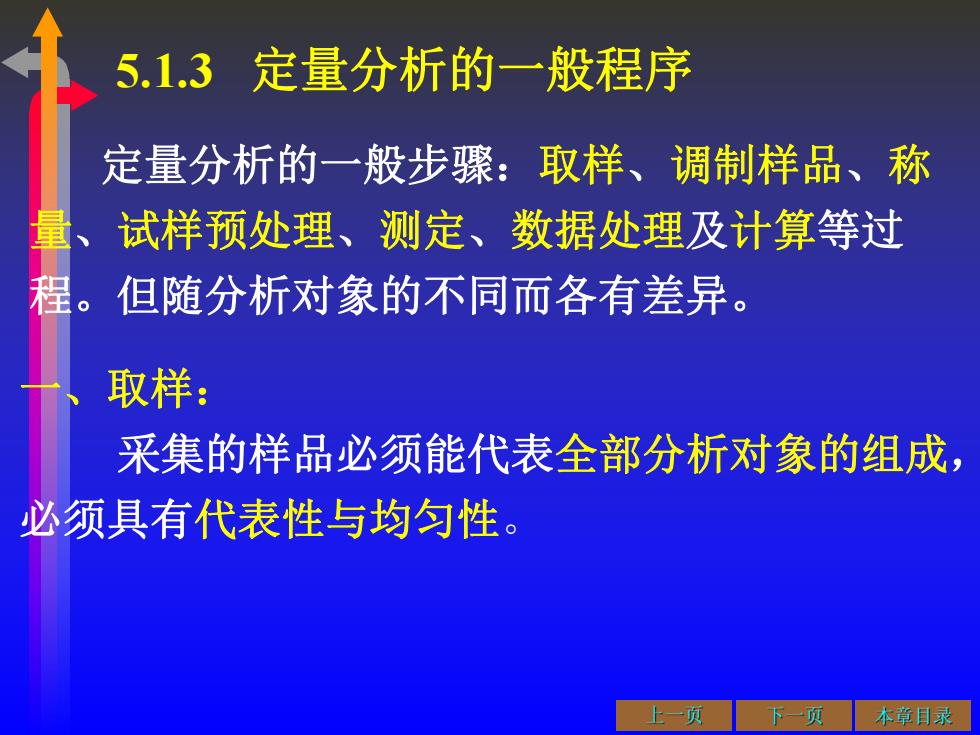 5.1.3 定量分析的一般程序

定量分析的一般步骤：取样、调制样品、称量、试样预处理、测定、数据处理及计算等过程。但随分析对象的不同而各有差异。

一、取样：

采集的样品必须能代表全部分析对象的组成，必须具有代表性与均匀性。

上一页 下一页 本章目录